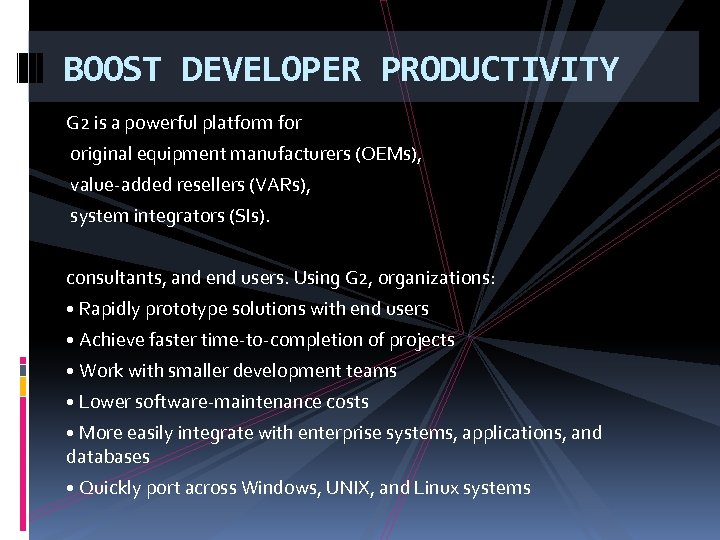 BOOST DEVELOPER PRODUCTIVITY

G2 is a powerful platform for
original equipment manufacturers (OEMs),
value-added resellers (VARs),
system integrators (SIs).

consultants, and end users. Using G2, organizations:
• Rapidly prototype solutions with end users
• Achieve faster time-to-completion of projects
• Work with smaller development teams
• Lower software-maintenance costs
• More easily integrate with enterprise systems, applications, and databases
• Quickly port across Windows, UNIX, and Linux systems